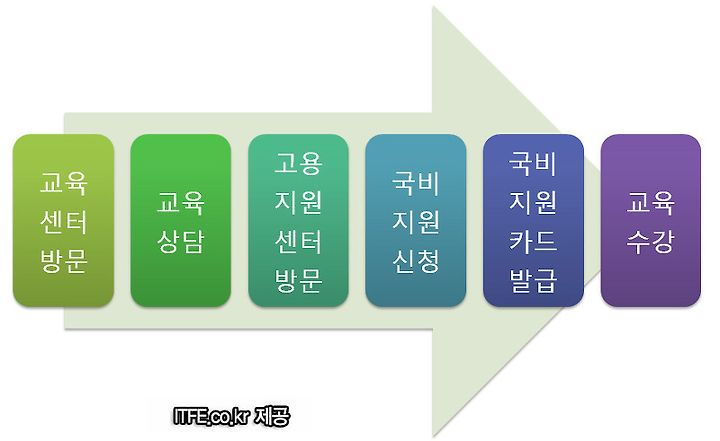 교육
센터
방문

교육
상담

고용
지원
센터
방문

국비
지원
신청

국비
지원
카드
발급

교육
수강

ITFE.co.kr 제공